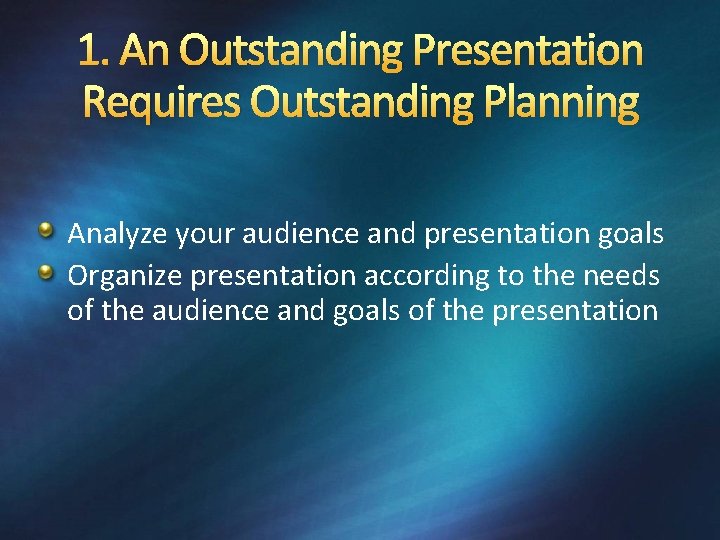 1. An Outstanding Presentation Requires Outstanding Planning

- Analyze your audience and presentation goals
- Organize presentation according to the needs of the audience and goals of the presentation